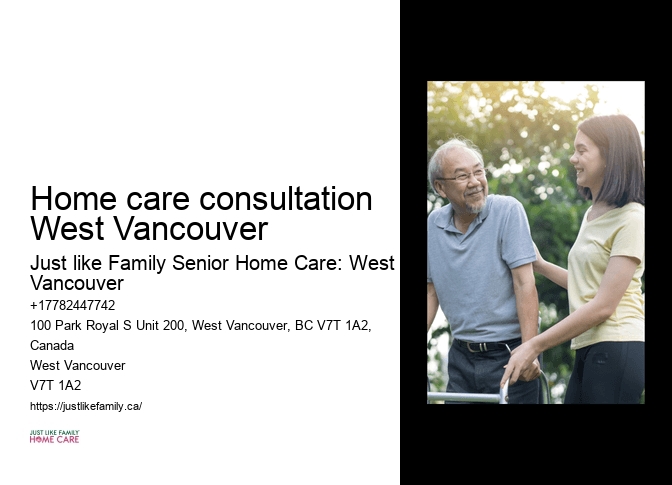 Home care consultation West Vancouver

Just like Family Senior Home Care: West Vancouver

+17782447742

100 Park Royal S Unit 200, West Vancouver, BC V7T 1A2, Canada

West Vancouver

V7T 1A2

https://justlikefamily.ca/

JUST LIKE FAMILY
HOME CARE